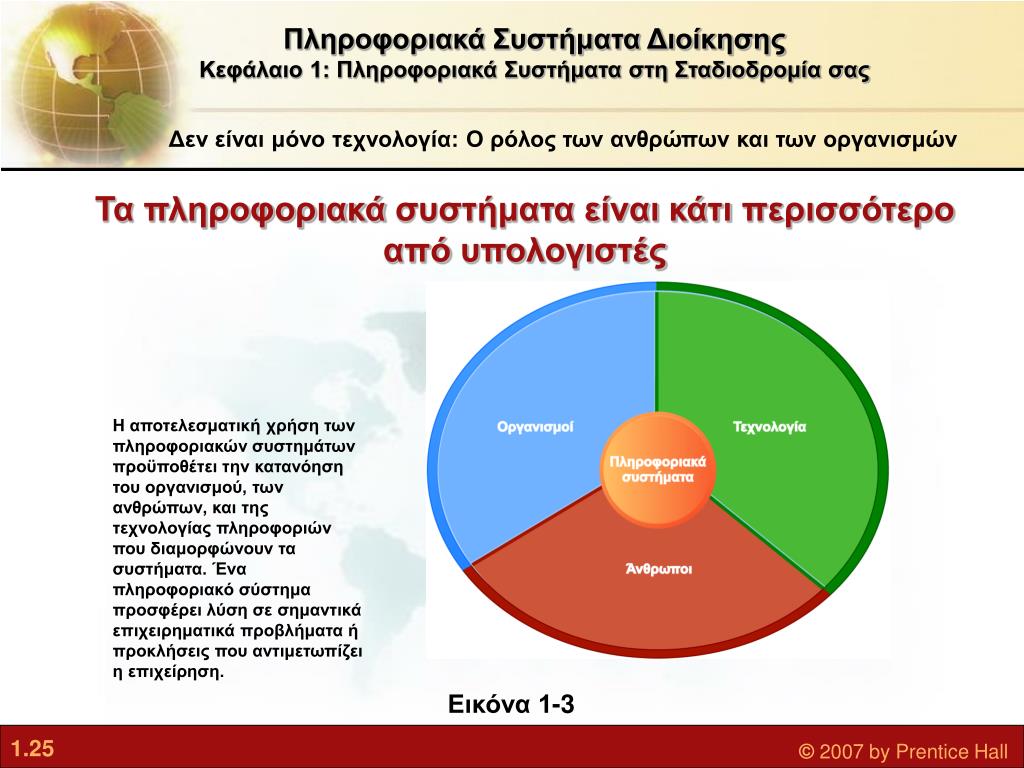 Πληροφοριακά Συστήματα Διοίκησης
Κεφάλαιο 1: Πληροφοριακά Συστήματα στη Σταδιοδρομία σας

Δεν είναι μόνο τεχνολογία: Ο ρόλος των ανθρώπων και των οργανισμών

Τα πληροφοριακά συστήματα είναι κάτι περισσότερο από υπολογιστές

Η αποτελεσματική χρήση των πληροφοριακών συστημάτων προϋποθέτει την κατανόηση του οργανισμού, των ανθρώπων, και της τεχνολογίας πληροφοριών που διαμορφώνουν τα συστήματα. Ένα πληροφοριακό σύστημα προσφέρει λύση σε σημαντικά επιχειρηματικά προβλήματα ή προκλήσεις που αντιμετωπίζει η επιχείρηση.

Οργανισμοί
Τεχνολογία
Πληροφοριακά συστήματα
Άνθρωποι

Εικόνα 1-3

1.25

© 2007 by Prentice Hall